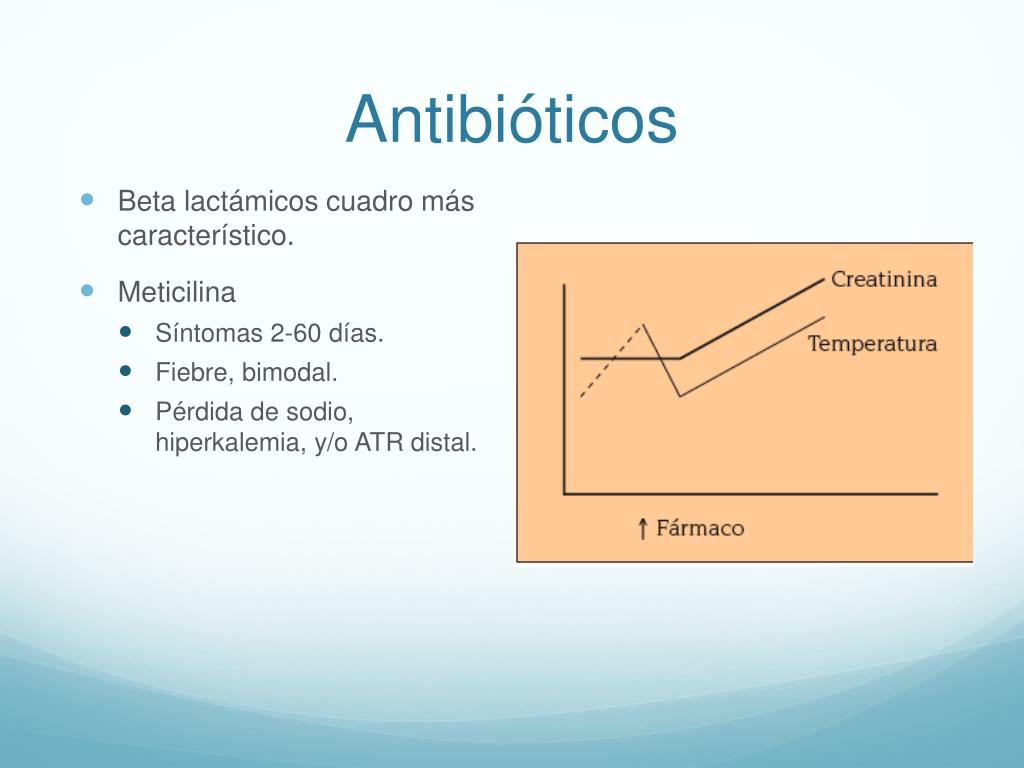 Antibióticos

Beta lactámicos cuadro más característico.

Meticilina

Síntomas 2-60 días.

Fiebre, bimodal.

Pérdida de sodio, hiperkalemia, y/o ATR distal.

Creatinina

Temperatura

↑ Fármaco